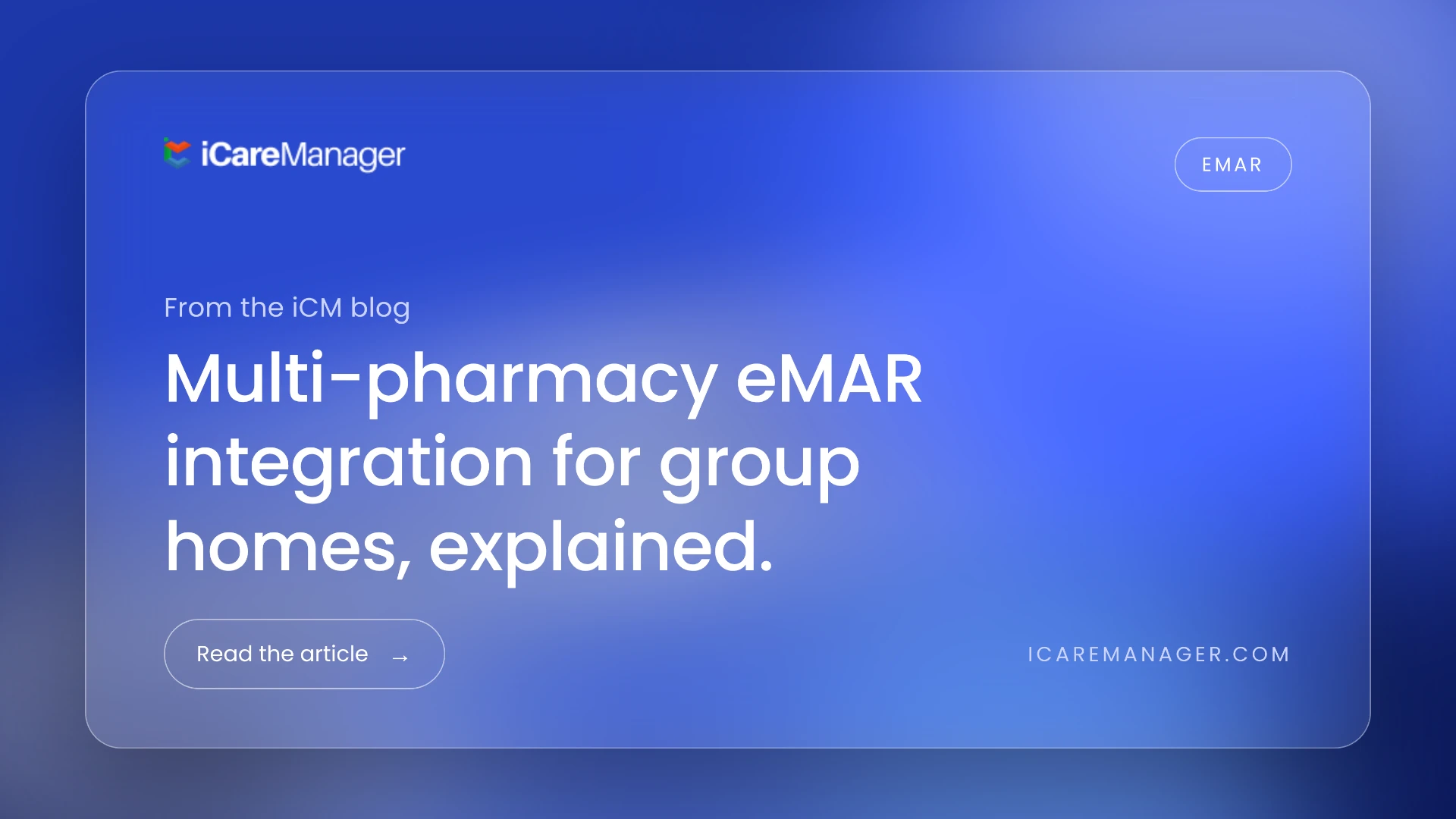 iCareManager

EMAR

From the iCM blog

Multi-pharmacy eMAR integration for group homes, explained.

Read the article →

ICAREMANAGER.COM